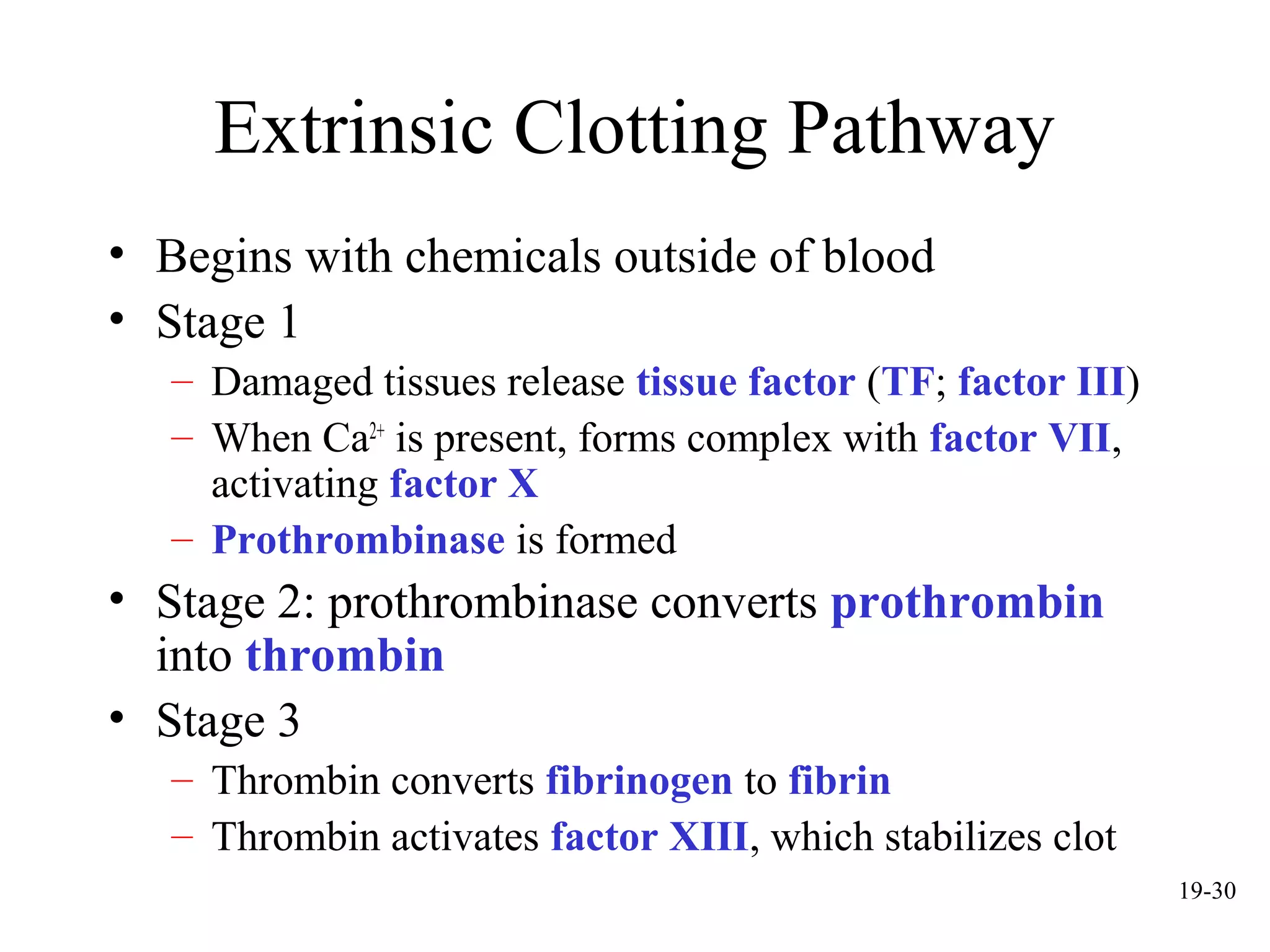 Extrinsic Clotting Pathway

• Begins with chemicals outside of blood
• Stage 1
  – Damaged tissues release tissue factor (TF; factor III)
  – When $Ca^{2+}$ is present, forms complex with factor VII, activating factor X
  – Prothrombinase is formed
• Stage 2: prothrombinase converts prothrombin into thrombin
• Stage 3
  – Thrombin converts fibrinogen to fibrin
  – Thrombin activates factor XIII, which stabilizes clot

19-30